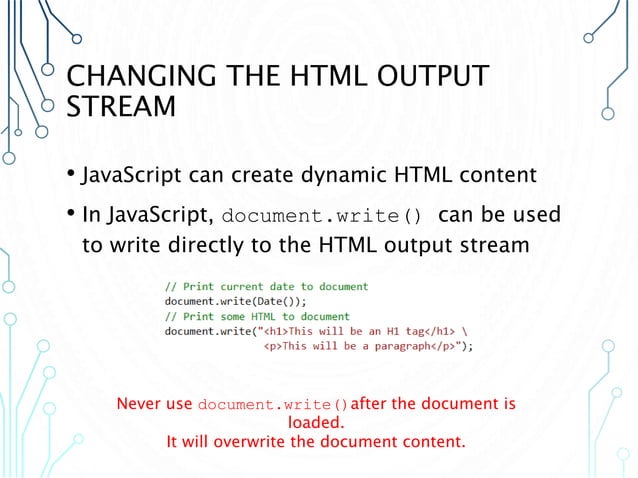 CHANGING THE HTML OUTPUT STREAM

• JavaScript can create dynamic HTML content

• In JavaScript, document.write() can be used to write directly to the HTML output stream

// Print current date to document
document.write(Date());
// Print some HTML to document
document.write("<h1>This will be an H1 tag</h1> \
<p>This will be a paragraph</p>");

Never use document.write() after the document is loaded.
It will overwrite the document content.